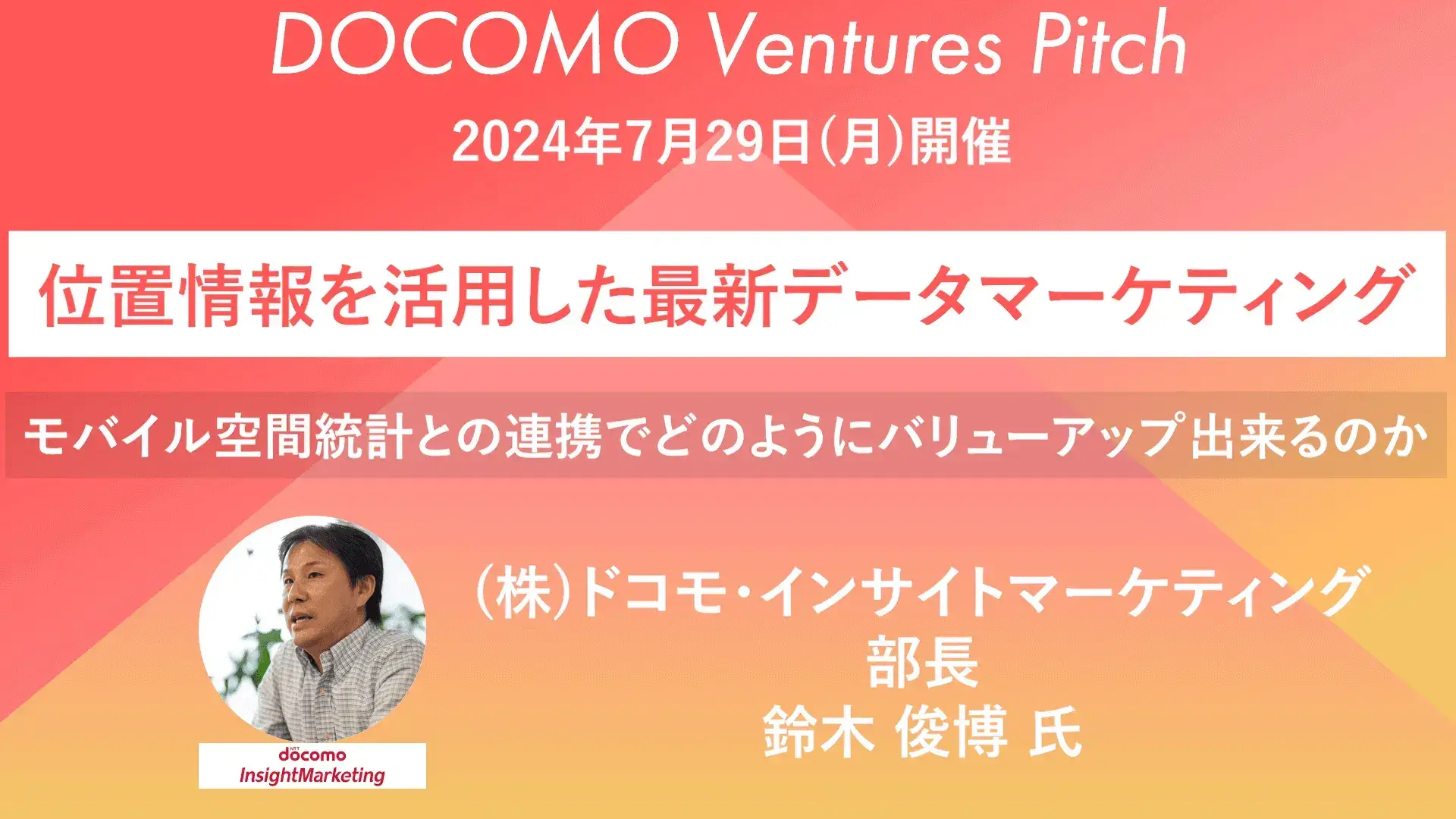 DOCOMO Ventures Pitch

2024年7月29日(月)開催

位置情報を活用した最新データマーケティング

モバイル空間統計との連携でどのようにバリューアップ出来るのか

NTT docomo
InsightMarketing

(株)ドコモ・インサイトマーケティング
部長
鈴木 俊博 氏